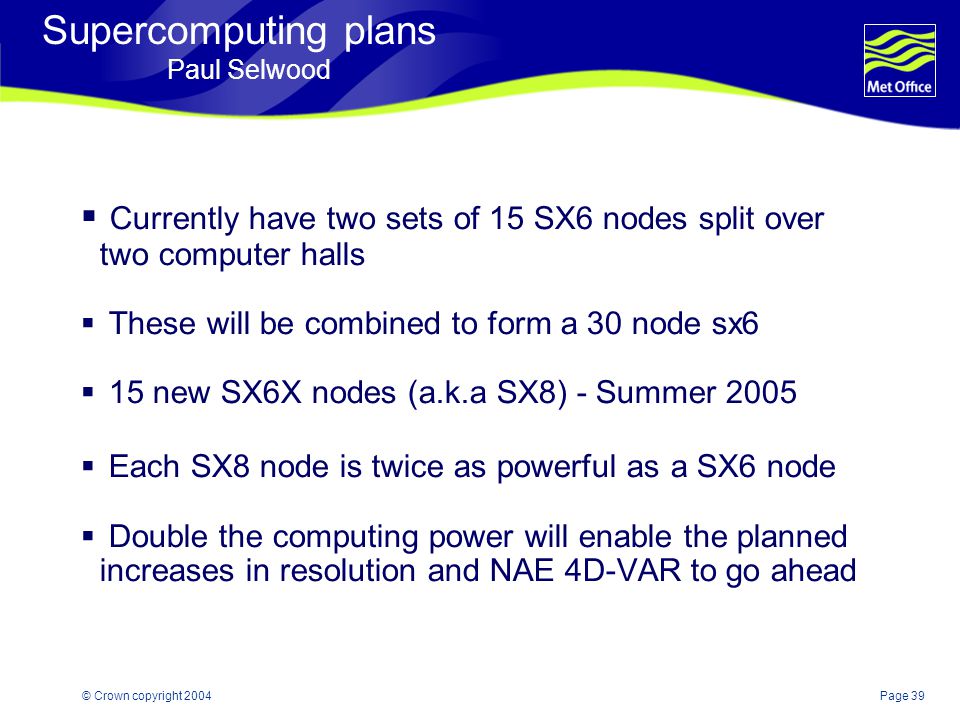 Supercomputing plans
Paul Selwood

Met Office

▪ Currently have two sets of 15 SX6 nodes split over two computer halls

▪ These will be combined to form a 30 node sx6

▪ 15 new SX6X nodes (a.k.a SX8) - Summer 2005

▪ Each SX8 node is twice as powerful as a SX6 node

▪ Double the computing power will enable the planned increases in resolution and NAE 4D-VAR to go ahead

© Crown copyright 2004

Page 39